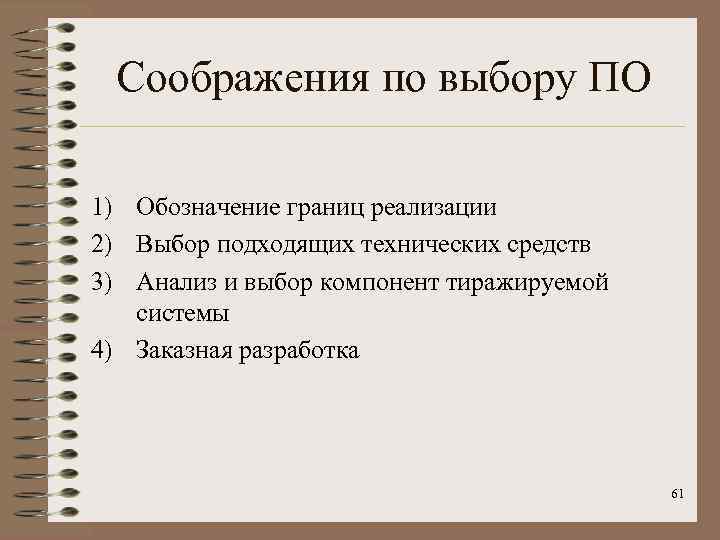 Соображения по выбору ПО

1) Обозначение границ реализации
2) Выбор подходящих технических средств
3) Анализ и выбор компонент тиражируемой системы
4) Заказная разработка

61